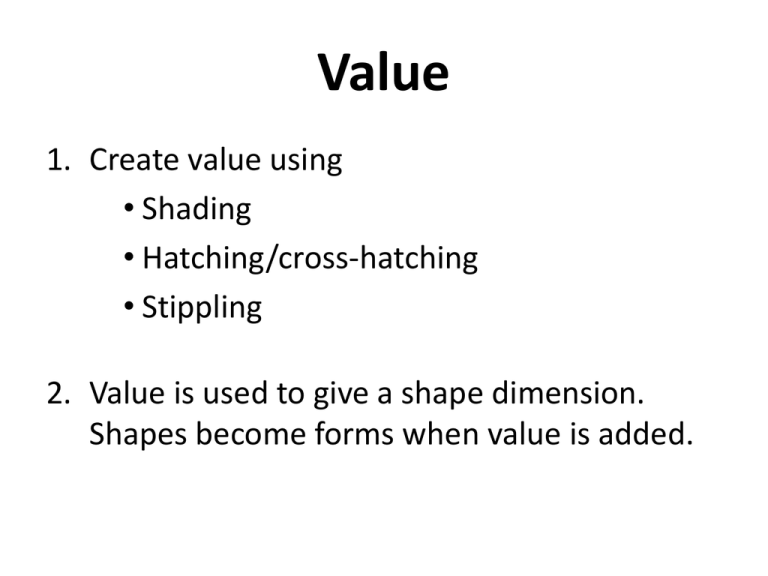 Value

1. Create value using
   • Shading
   • Hatching/cross-hatching
   • Stippling

2. Value is used to give a shape dimension. Shapes become forms when value is added.